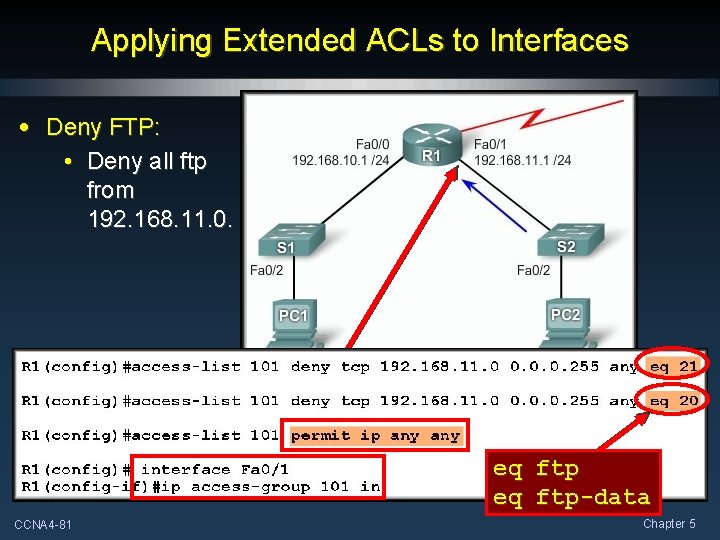 Applying Extended ACLs to Interfaces

• Deny FTP:
• Deny all ftp from 192.168.11.0.

Fa0/0
192.168.10.1 /24
R1
Fa0/1
192.168.11.1 /24
S1
S2
Fa0/2
Fa0/2
PC1
PC2

R1(config)#access-list 101 deny tcp 192.168.11.0 0.0.0.255 any eq 21
R1(config)#access-list 101 deny tcp 192.168.11.0 0.0.0.255 any eq 20
R1(config)#access-list 101 permit ip any any
R1(config)# interface Fa0/1
R1(config-if)#ip access-group 101 in

eq ftp
eq ftp-data

CCNA4-81
Chapter 5